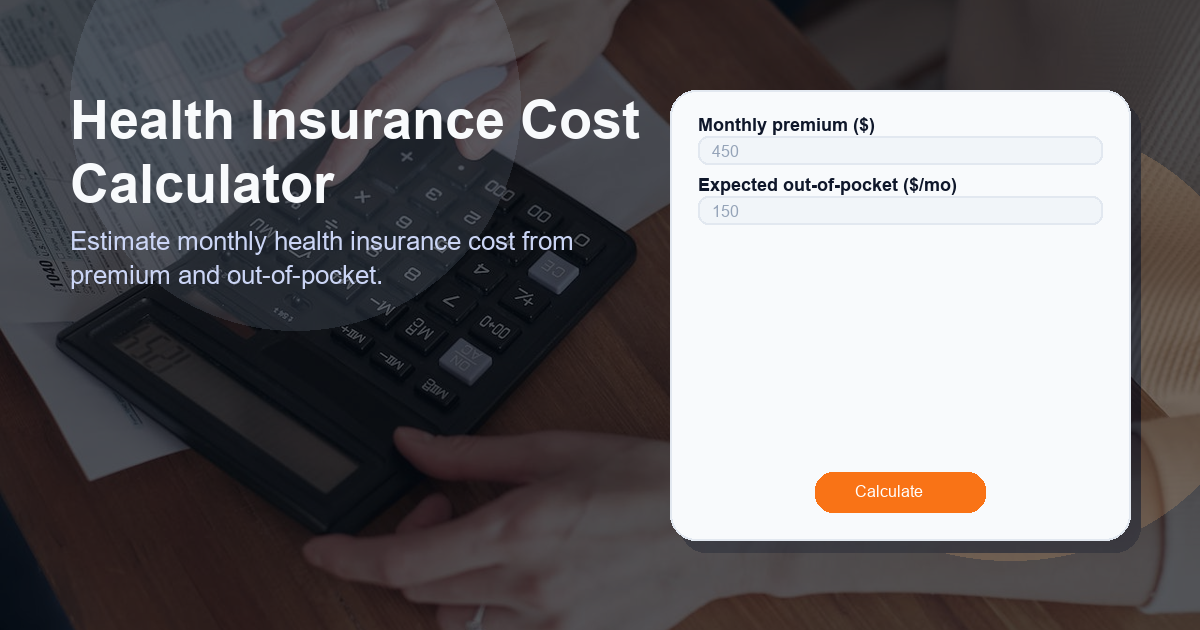 Health Insurance Cost Calculator

Estimate monthly health insurance cost from premium and out-of-pocket.

Monthly premium ($)
450
Expected out-of-pocket ($/mo)
150
Calculate